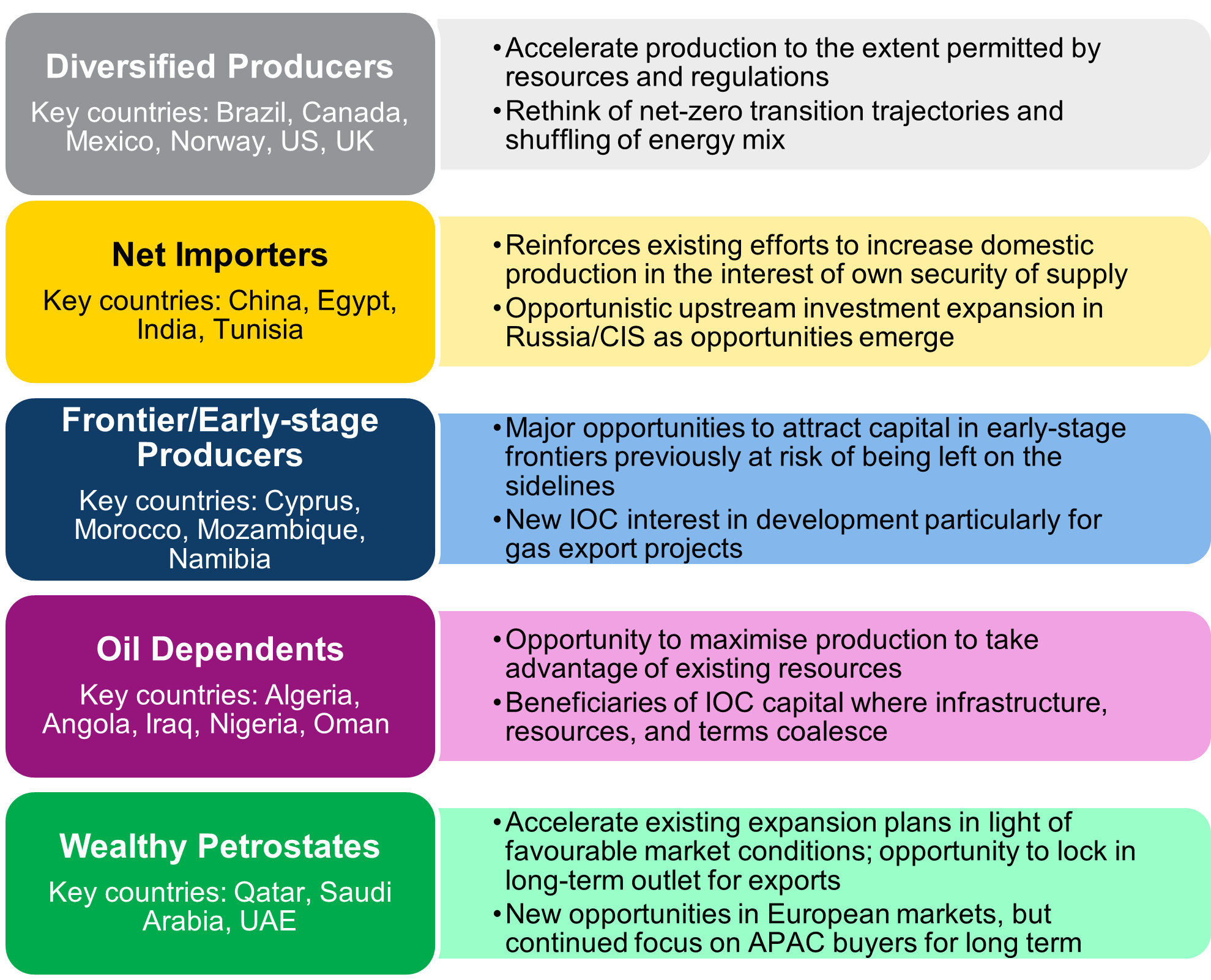 Diversified Producers

Key countries: Brazil, Canada, Mexico, Norway, US, UK

• Accelerate production to the extent permitted by resources and regulations
• Rethink of net-zero transition trajectories and shuffling of energy mix

Net Importers

Key countries: China, Egypt, India, Tunisia

• Reinforces existing efforts to increase domestic production in the interest of own security of supply
• Opportunistic upstream investment expansion in Russia/CIS as opportunities emerge

Frontier/Early-stage Producers

Key countries: Cyprus, Morocco, Mozambique, Namibia

• Major opportunities to attract capital in early-stage frontiers previously at risk of being left on the sidelines
• New IOC interest in development particularly for gas export projects

Oil Dependents

Key countries: Algeria, Angola, Iraq, Nigeria, Oman

• Opportunity to maximise production to take advantage of existing resources
• Beneficiaries of IOC capital where infrastructure, resources, and terms coalesce

Wealthy Petrostates

Key countries: Qatar, Saudi Arabia, UAE

• Accelerate existing expansion plans in light of favourable market conditions; opportunity to lock in long-term outlet for exports
• New opportunities in European markets, but continued focus on APAC buyers for long term